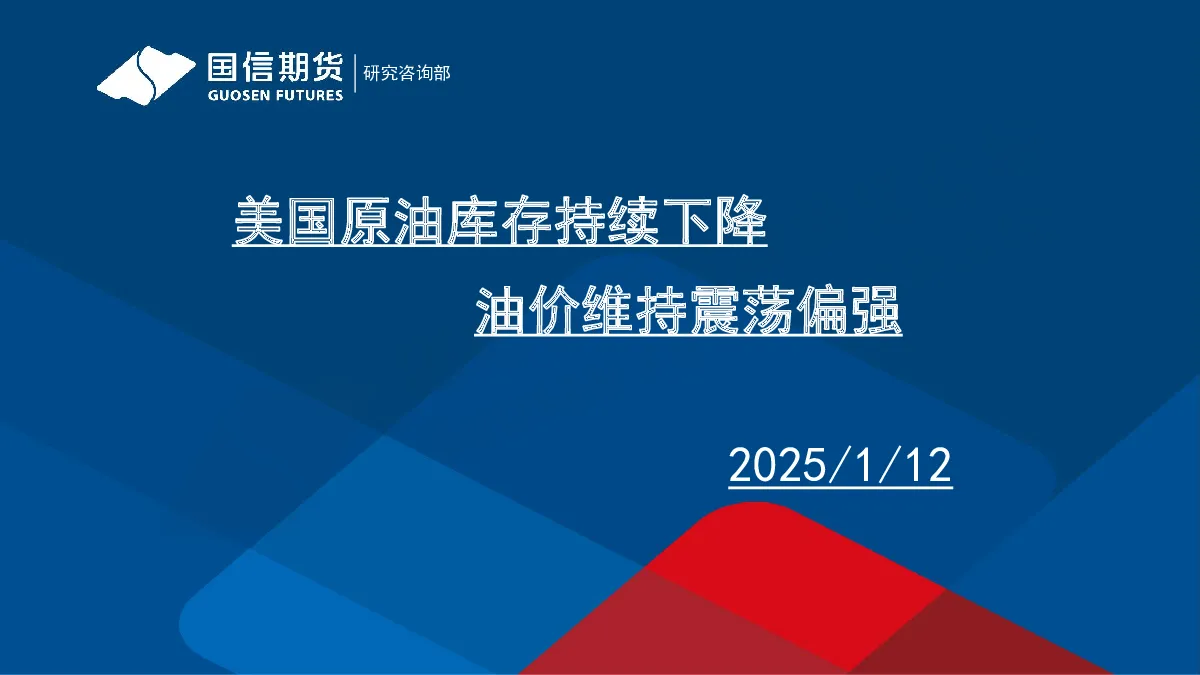 国信期货
GUOSEN FUTURES
研究咨询部

美国原油库存持续下降
油价维持震荡偏强

2025/1/12